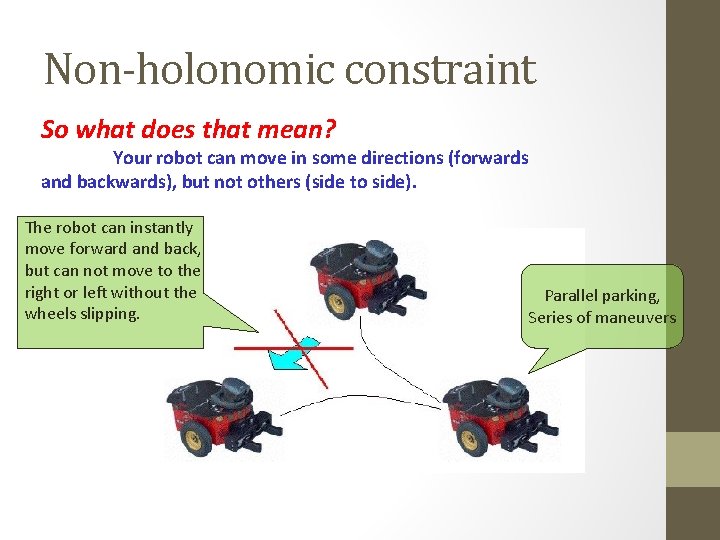 Non-holonomic constraint

So what does that mean?

Your robot can move in some directions (forwards and backwards), but not others (side to side).

The robot can instantly move forward and back, but can not move to the right or left without the wheels slipping.

Parallel parking, Series of maneuvers